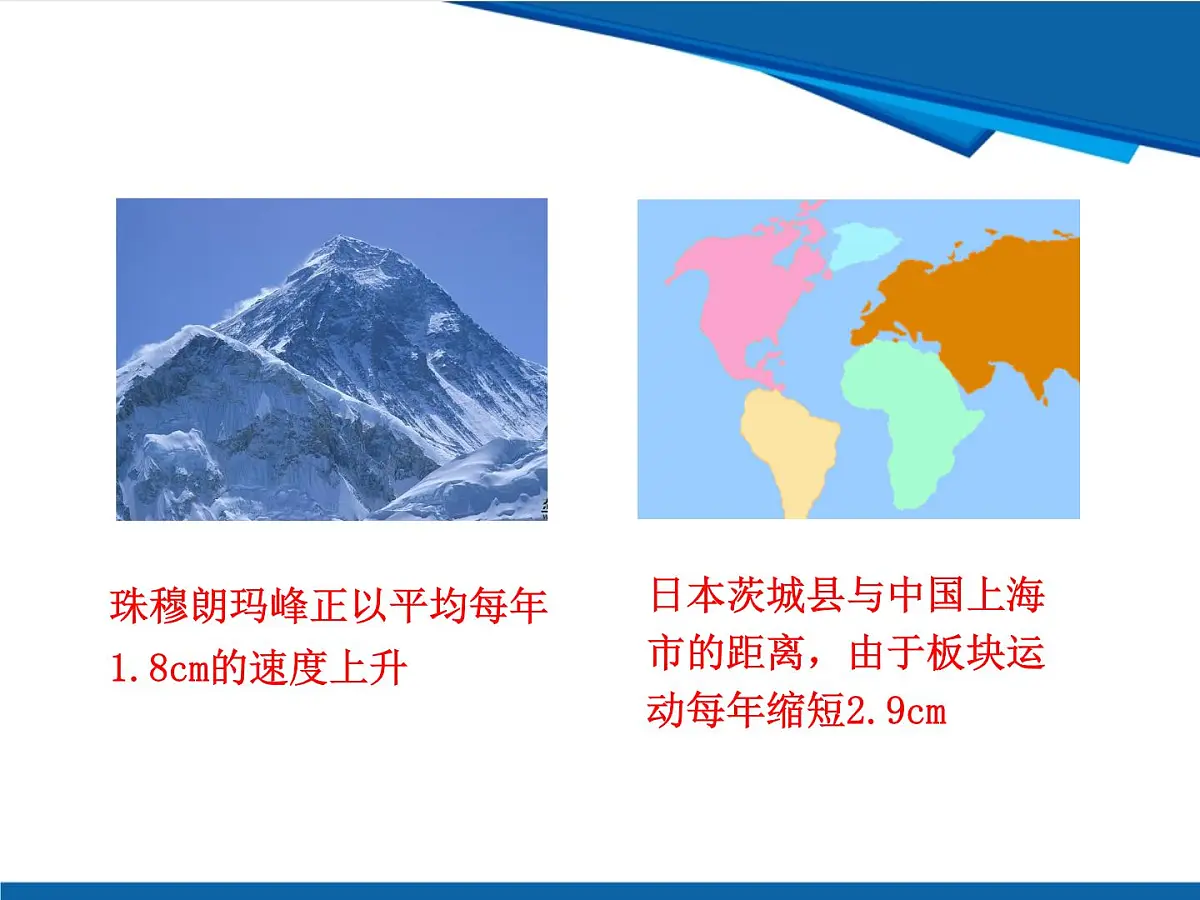 珠穆朗玛峰正以平均每年1.8cm的速度上升

日本茨城县与中国上海市的距离，由于板块运动每年缩短2.9cm